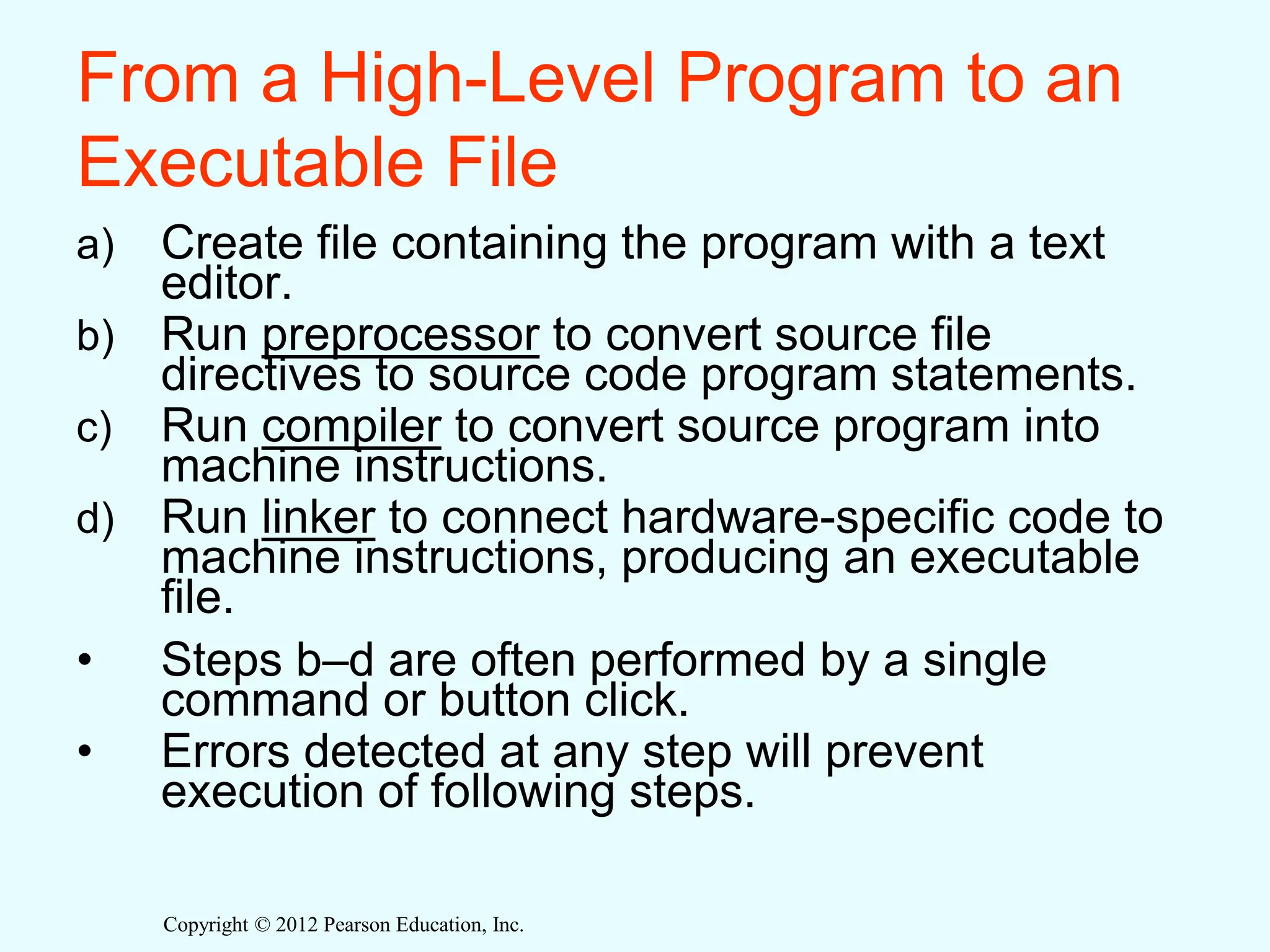 From a High-Level Program to an Executable File

a) Create file containing the program with a text editor.

b) Run preprocessor to convert source file directives to source code program statements.

c) Run compiler to convert source program into machine instructions.

d) Run linker to connect hardware-specific code to machine instructions, producing an executable file.

• Steps b–d are often performed by a single command or button click.

• Errors detected at any step will prevent execution of following steps.

Copyright © 2012 Pearson Education, Inc.